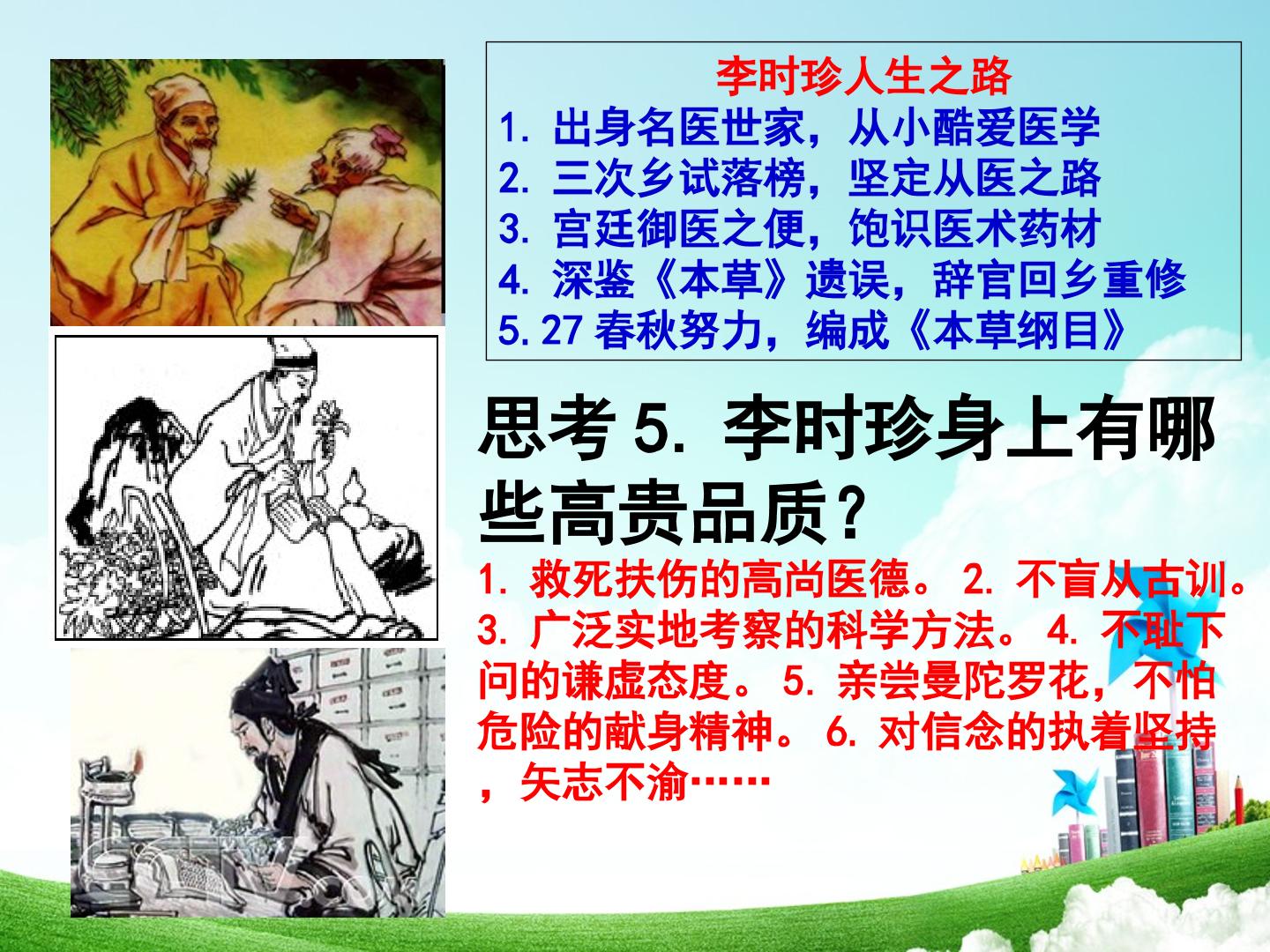 李时珍人生之路
1. 出身名医世家，从小酷爱医学
2. 三次乡试落榜，坚定从医之路
3. 宫廷御医之便，饱识医术药材
4. 深鉴《本草》遗误，辞官回乡重修
5. 27 春秋努力，编成《本草纲目》

思考 5. 李时珍身上有哪些高贵品质？

1. 救死扶伤的高尚医德。 2. 不盲从古训。 3. 广泛实地考察的科学方法。 4. 不耻下问的谦虚态度。 5. 亲尝曼陀罗花，不怕危险的献身精神。 6. 对信念的执着坚持，矢志不渝……